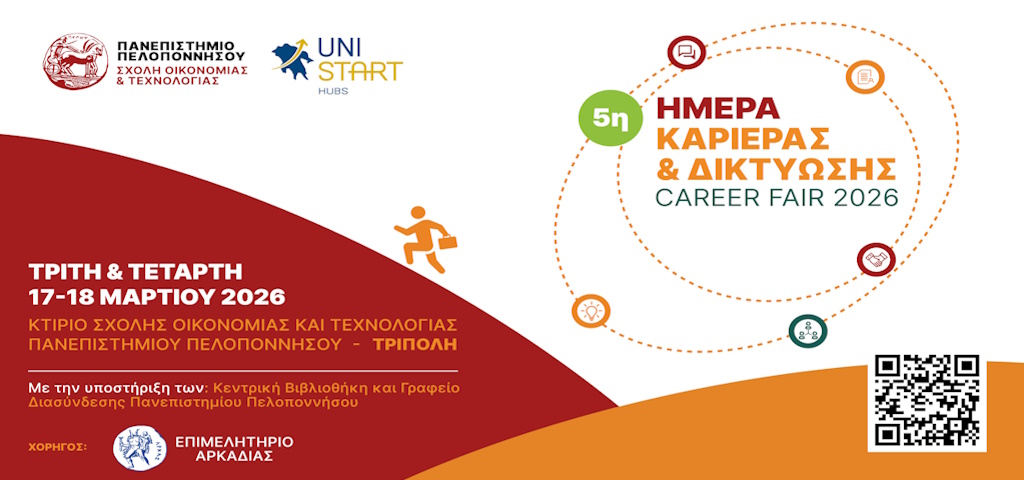 ΠΑΝΕΠΙΣΤΗΜΙΟ ΠΕΛΟΠΟΝΝΗΣΟΥ
ΣΧΟΛΗ ΟΙΚΟΝΟΜΙΑΣ & ΤΕΧΝΟΛΟΓΙΑΣ

UNI START
HUBS

5η
ΗΜΕΡΑ
ΚΑΡΙΕΡΑΣ
& ΔΙΚΤΥΩΣΗΣ
CAREER FAIR 2026

ΤΡΙΤΗ & ΤΕΤΑΡΤΗ
17-18 ΜΑΡΤΙΟΥ 2026

ΚΤΙΡΙΟ ΣΧΟΛΗΣ ΟΙΚΟΝΟΜΙΑΣ ΚΑΙ ΤΕΧΝΟΛΟΓΙΑΣ
ΠΑΝΕΠΙΣΤΗΜΙΟΥ ΠΕΛΟΠΟΝΝΗΣΟΥ - ΤΡΙΠΟΛΗ

Με την υποστήριξη των: Κεντρική Βιβλιοθήκη και Γραφείο Διασύνδεσης Πανεπιστημίου Πελοποννήσου

ΧΟΡΗΓΟΣ:
ΕΠΙΜΕΛΗΤΗΡΙΟ
ΑΡΚΑΔΙΑΣ